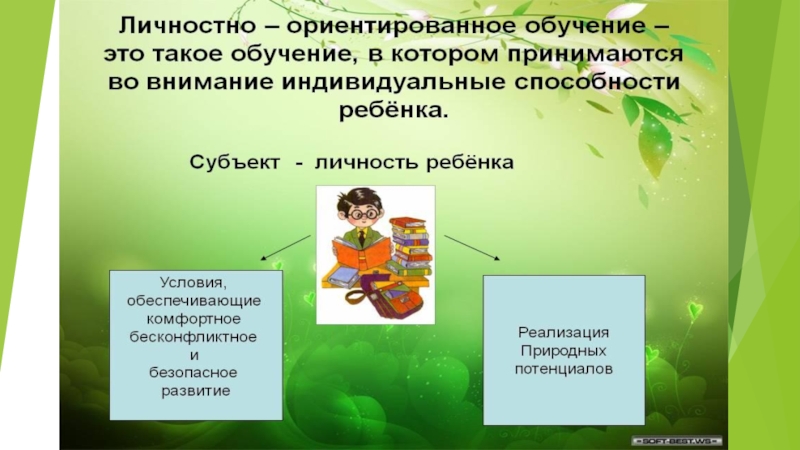 Личностно – ориентированное обучение – это такое обучение, в котором принимаются во внимание индивидуальные способности ребёнка.

Субъект - личность ребёнка

Условия, обеспечивающие комфортное бесконфликтное и безопасное развитие

Реализация Природных потенциалов

SOFT-BEST.WS